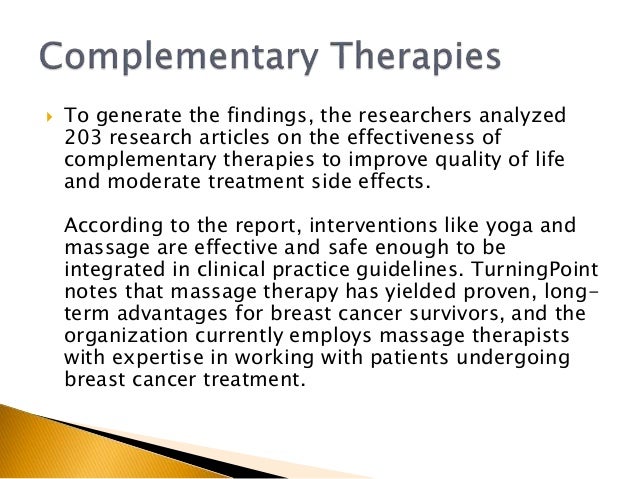 Complementary Therapies

To generate the findings, the researchers analyzed 203 research articles on the effectiveness of complementary therapies to improve quality of life and moderate treatment side effects.

According to the report, interventions like yoga and massage are effective and safe enough to be integrated in clinical practice guidelines. TurningPoint notes that massage therapy has yielded proven, long-term advantages for breast cancer survivors, and the organization currently employs massage therapists with expertise in working with patients undergoing breast cancer treatment.